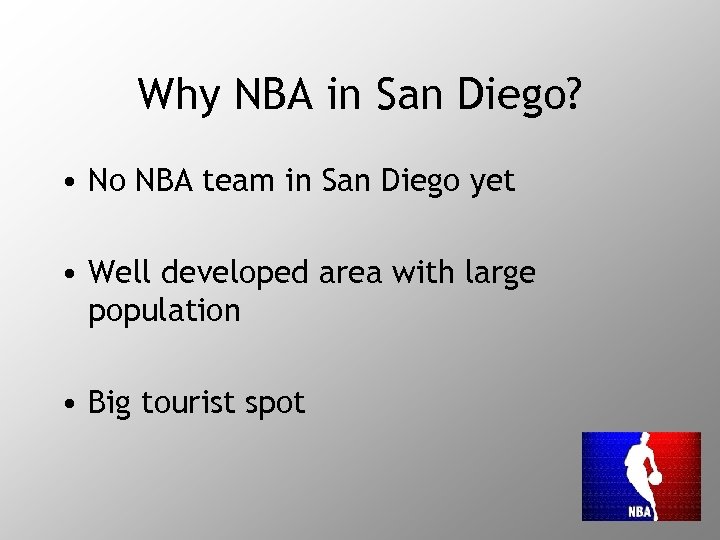 Why NBA in San Diego?

• No NBA team in San Diego yet

• Well developed area with large population

• Big tourist spot

NBA